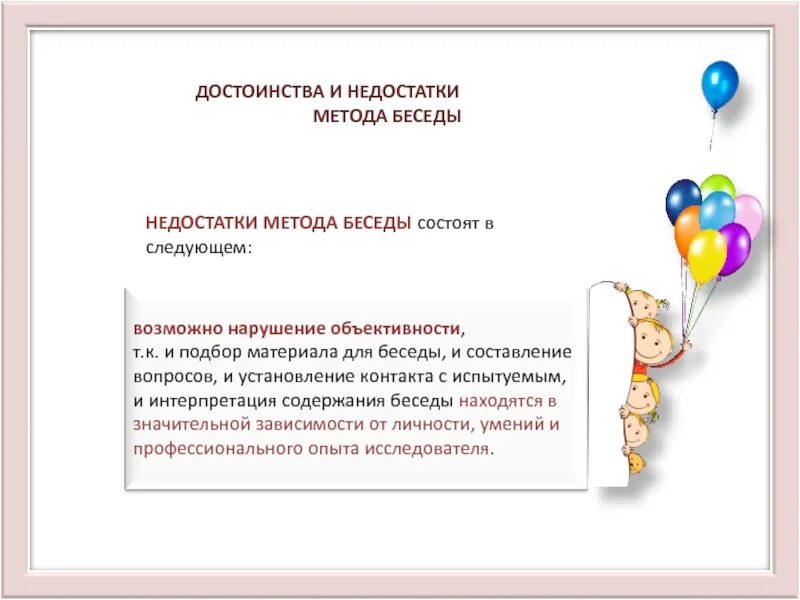 ДОСТОИНСТВА И НЕДОСТАТКИ МЕТОДА БЕСЕДЫ

НЕДОСТАТКИ МЕТОДА БЕСЕДЫ состоят в следующем:

возможно нарушение объективности, т.к. и подбор материала для беседы, и составление вопросов, и установление контакта с испытуемым, и интерпретация содержания беседы находятся в значительной зависимости от личности, умений и профессионального опыта исследователя.